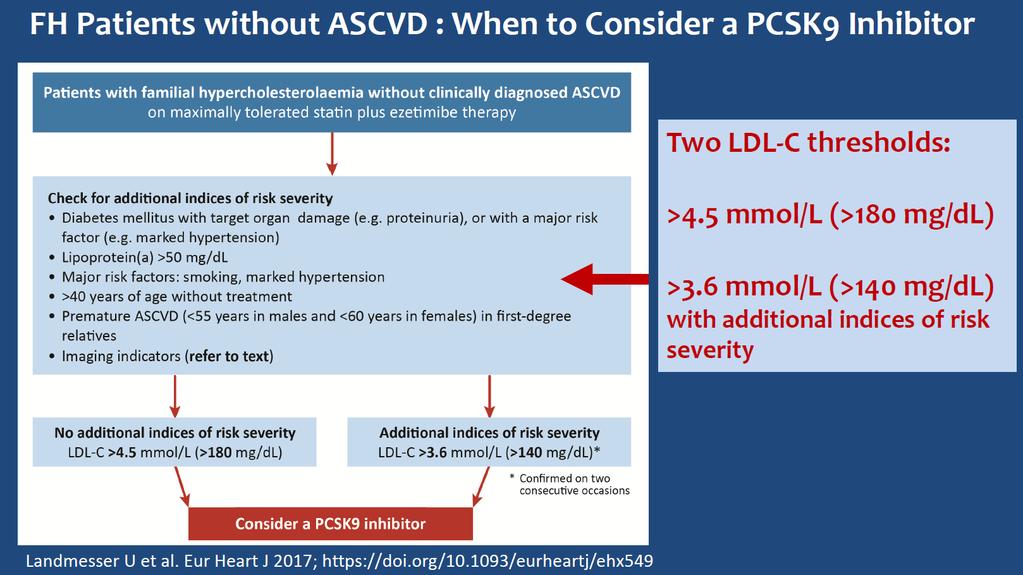 FH Patients without ASCVD : When to Consider a PCSK9 Inhibitor

Patients with familial hypercholesterolaemia without clinically diagnosed ASCVD on maximally tolerated statin plus ezetimibe therapy

Check for additional indices of risk severity
• Diabetes mellitus with target organ damage (e.g. proteinuria), or with a major risk factor (e.g. marked hypertension)
• Lipoprotein(a) >50 mg/dL
• Major risk factors: smoking, marked hypertension
• >40 years of age without treatment
• Premature ASCVD (<55 years in males and <60 years in females) in first-degree relatives
• Imaging indicators (refer to text)

No additional indices of risk severity
LDL-C >4.5 mmol/L (>180 mg/dL)

Additional indices of risk severity
LDL-C >3.6 mmol/L (>140 mg/dL)*

* Confirmed on two consecutive occasions

Consider a PCSK9 inhibitor

Two LDL-C thresholds:

>4.5 mmol/L (>180 mg/dL)

>3.6 mmol/L (>140 mg/dL) with additional indices of risk severity

Landmesser U et al. Eur Heart J 2017; https://doi.org/10.1093/eurheartj/ehx549